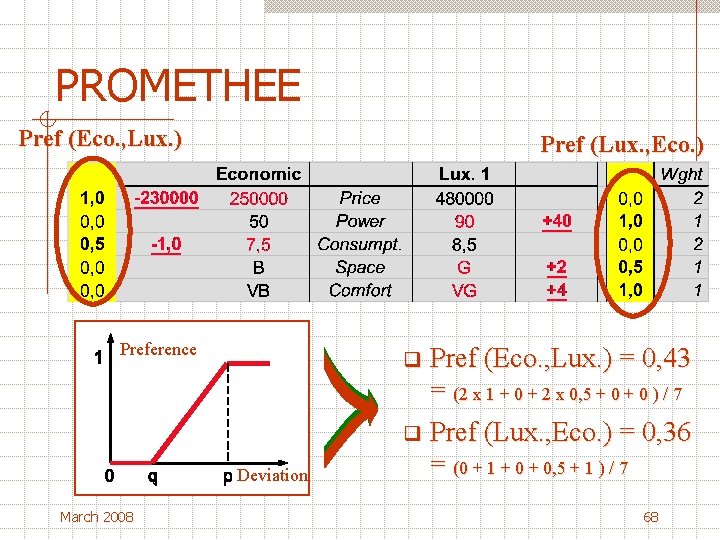 PROMETHEE

Pref (Eco.,Lux.)

Pref (Lux.,Eco.)

| | | Economic | | Lux. 1 | | | Wght |
|---|---|---|---|---|---|---|---|
| 1,0 | -230000 | 250000 | Price | 480000 | | 0,0 | 2 |
| 0,0 | | 50 | Power | 90 | +40 | 1,0 | 1 |
| 0,5 | -1,0 | 7,5 | Consumpt. | 8,5 | | 0,0 | 2 |
| 0,0 | | B | Space | G | +2 | 0,5 | 1 |
| 0,0 | | VB | Comfort | VG | +4 | 1,0 | 1 |

1 Preference

0 q p Deviation

❑ Pref (Eco.,Lux.) = 0,43
= (2 x 1 + 0 + 2 x 0,5 + 0 + 0 ) / 7

❑ Pref (Lux.,Eco.) = 0,36
= (0 + 1 + 0 + 0,5 + 1 ) / 7

March 2008

68